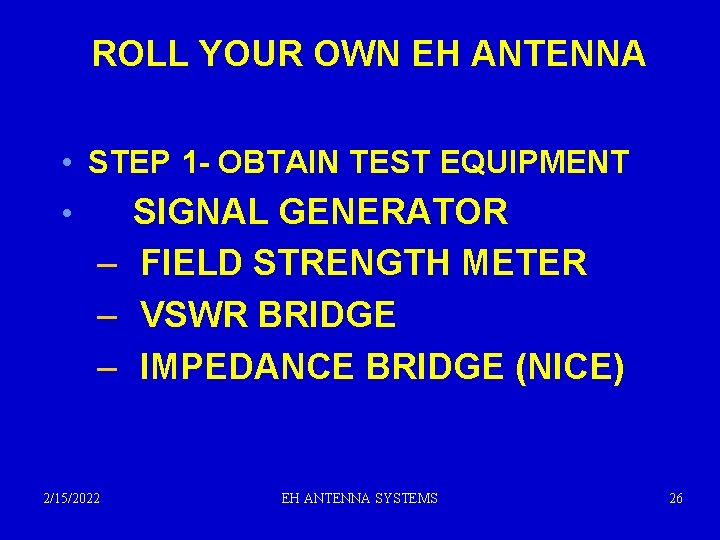 ROLL YOUR OWN EH ANTENNA

• STEP 1- OBTAIN TEST EQUIPMENT
• SIGNAL GENERATOR
– FIELD STRENGTH METER
– VSWR BRIDGE
– IMPEDANCE BRIDGE (NICE)

2/15/2022 EH ANTENNA SYSTEMS 26